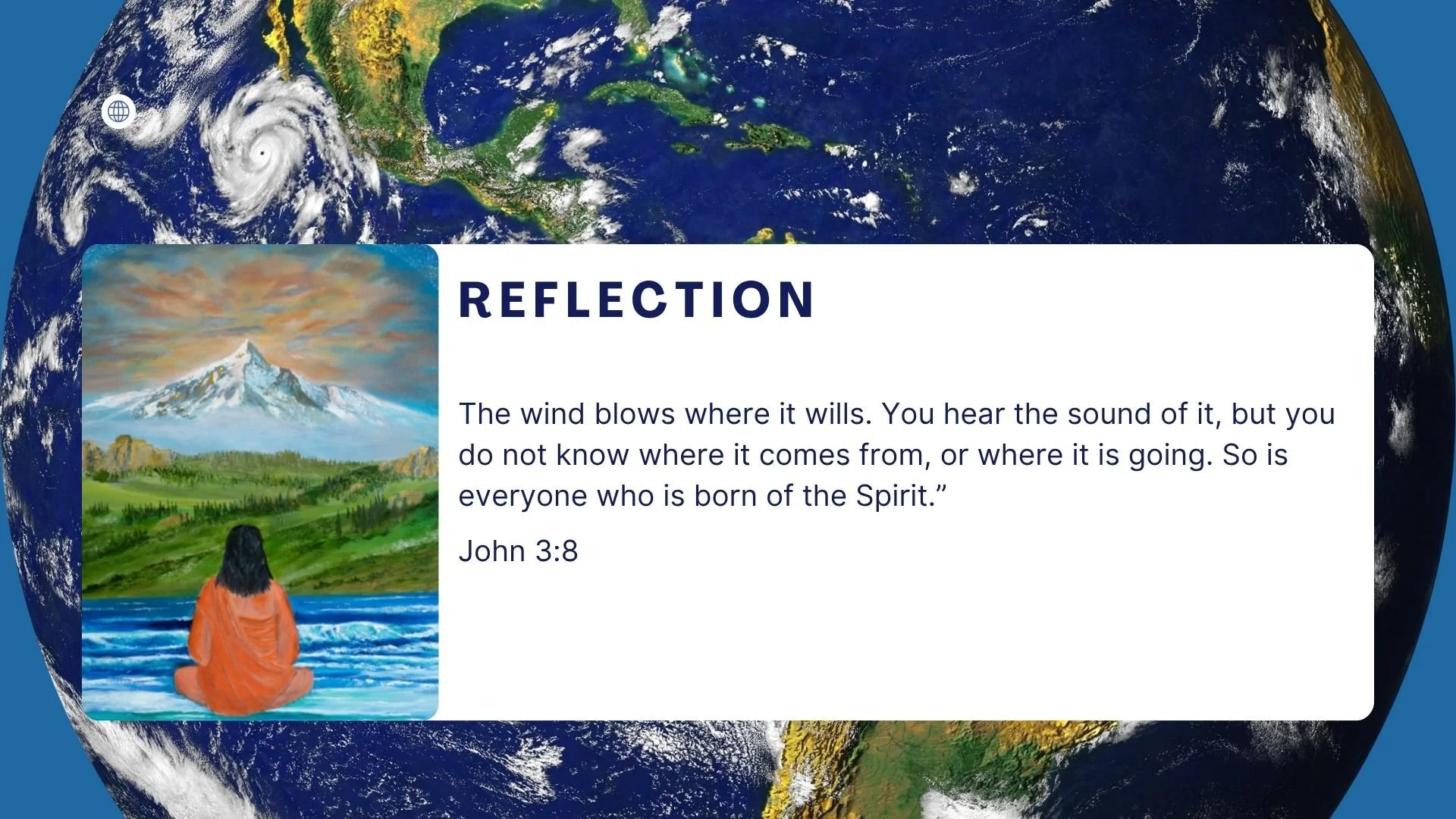 REFLECTION

The wind blows where it wills. You hear the sound of it, but you do not know where it comes from, or where it is going. So is everyone who is born of the Spirit.”

John 3:8